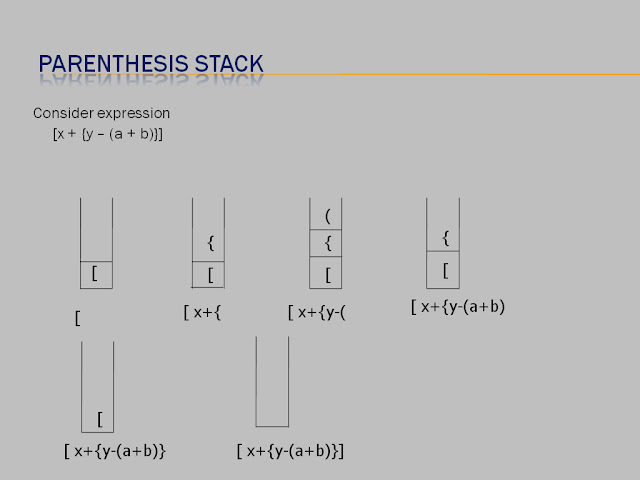 PARENTHESIS STACK

Consider expression
[x + {y – (a + b)}]

[

[

{
[

[ x+{

(
{
[

[ x+{y-(

{
[

[ x+{y-(a+b)

[

[ x+{y-(a+b)}

[ x+{y-(a+b)}]